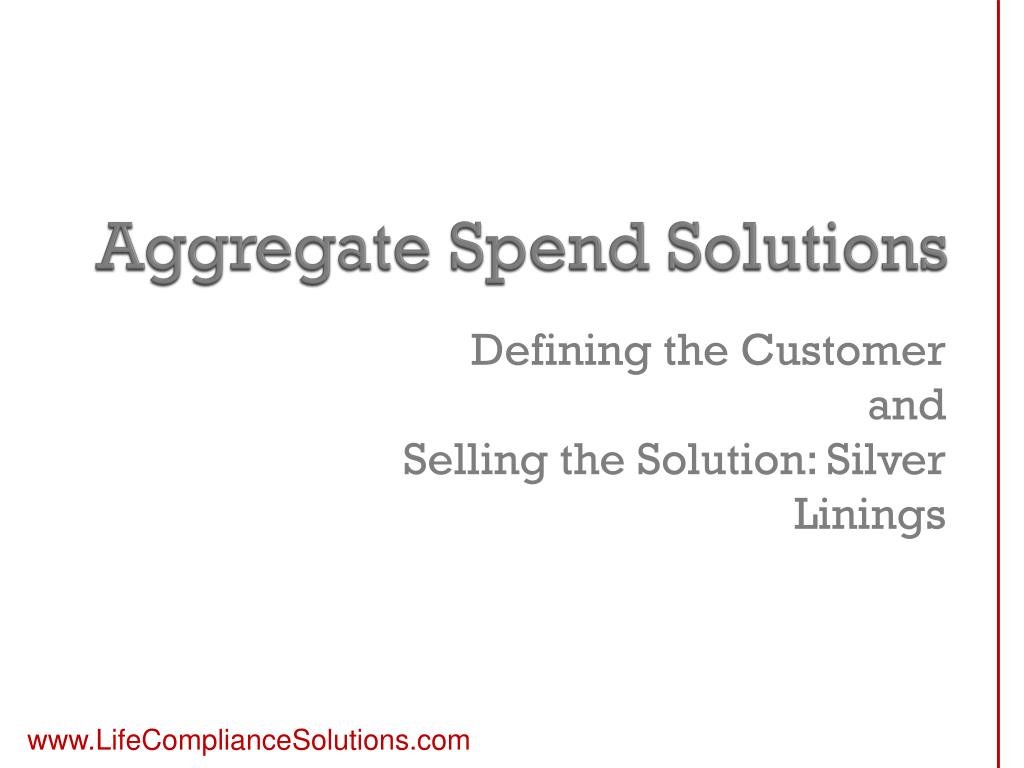 Aggregate Spend Solutions

Defining the Customer
and
Selling the Solution: Silver Linings

www.LifeComplianceSolutions.com